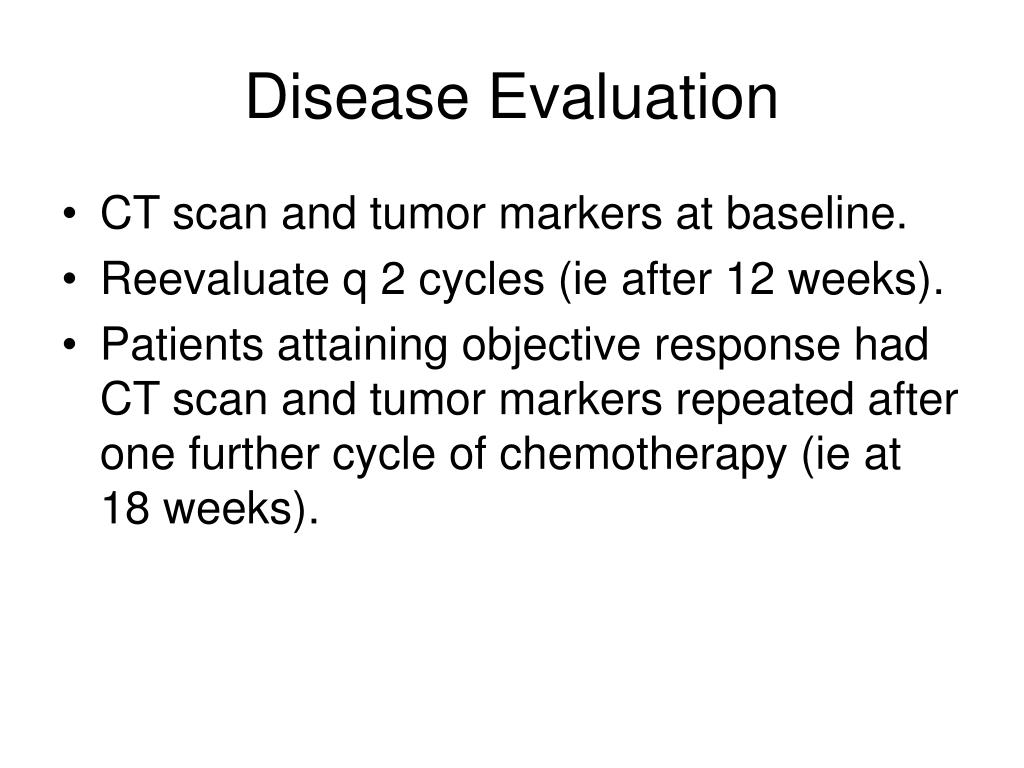 Disease Evaluation

• CT scan and tumor markers at baseline.
• Reevaluate q 2 cycles (ie after 12 weeks).
• Patients attaining objective response had CT scan and tumor markers repeated after one further cycle of chemotherapy (ie at 18 weeks).